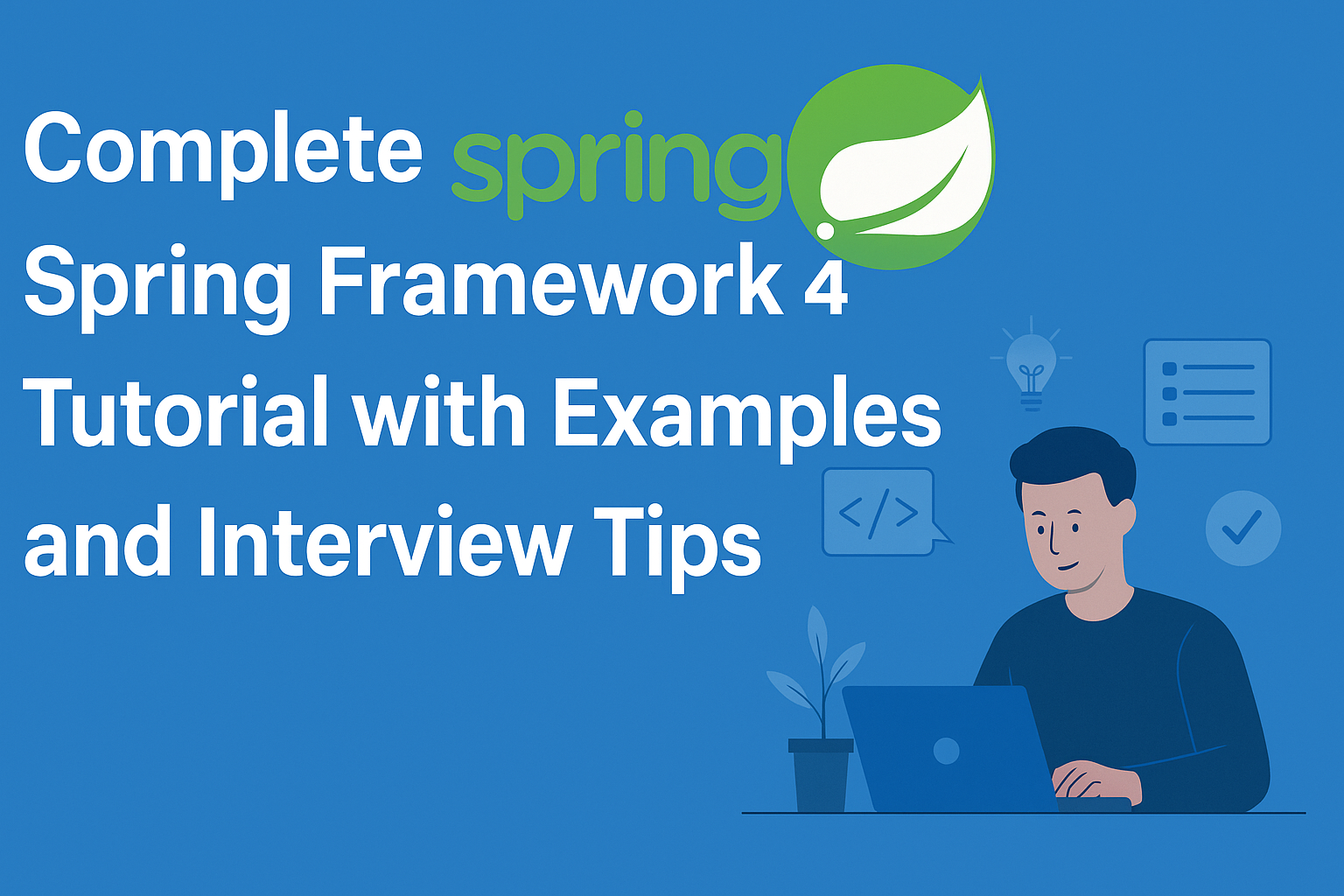 Complete spring
Spring Framework 4
Tutorial with Examples
and Interview Tips

</>